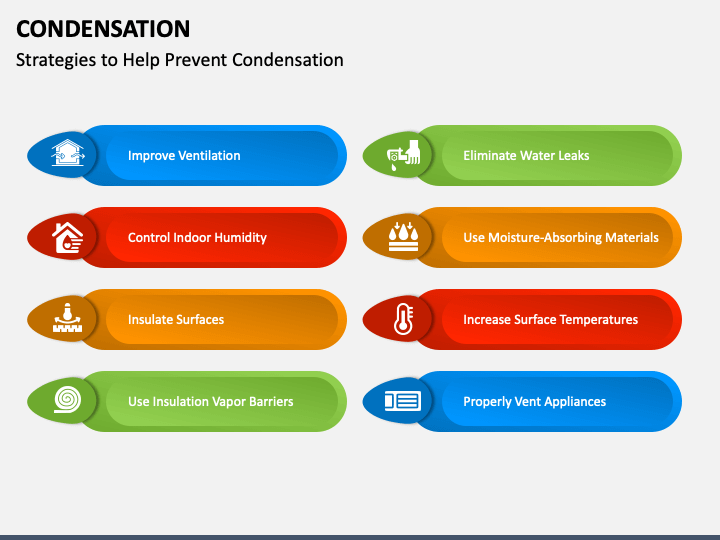 CONDENSATION

Strategies to Help Prevent Condensation

Improve Ventilation

Control Indoor Humidity

Insulate Surfaces

Use Insulation Vapor Barriers

Eliminate Water Leaks

Use Moisture-Absorbing Materials

Increase Surface Temperatures

Properly Vent Appliances